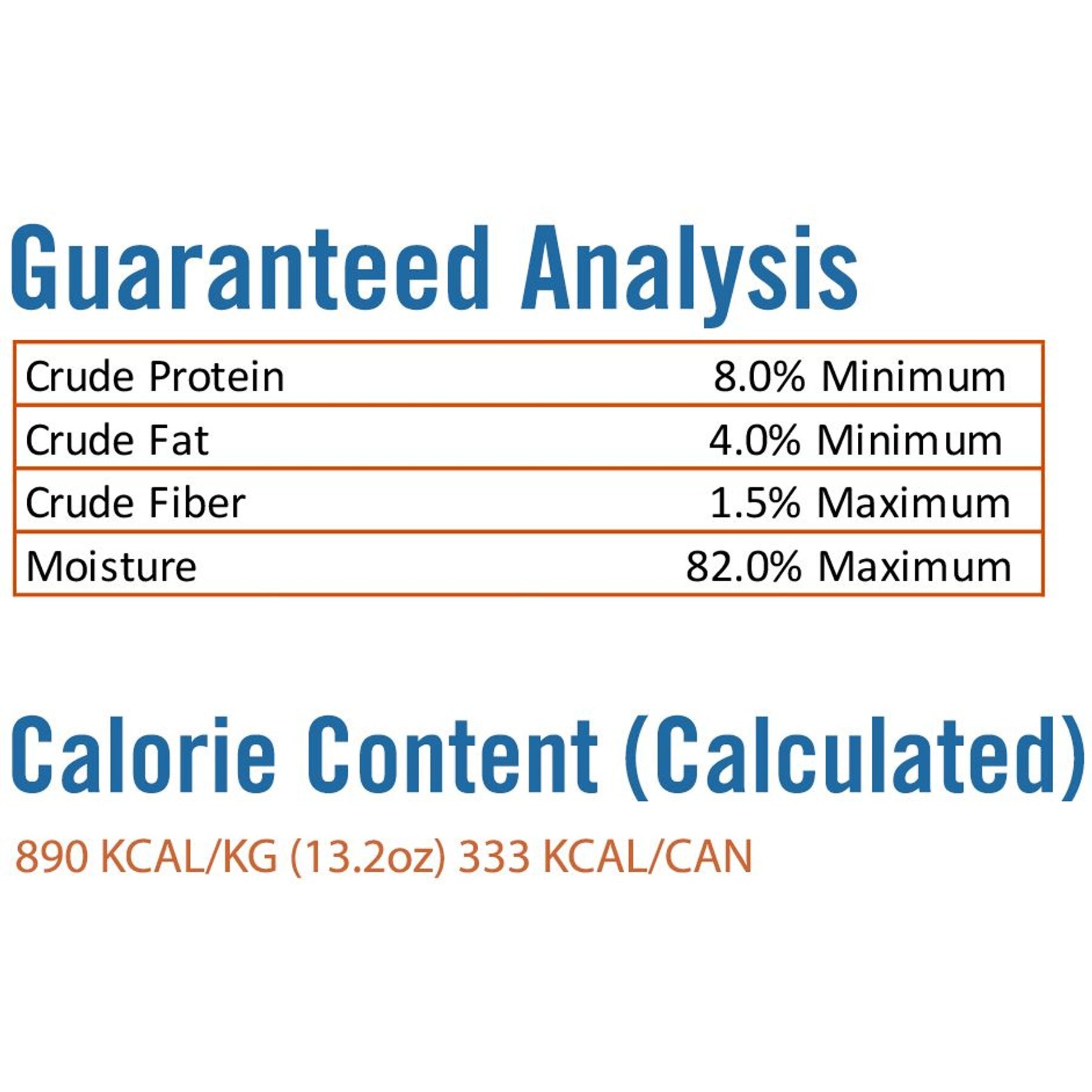 Guaranteed Analysis

| Crude Protein | 8.0% Minimum |
|---|---|
| Crude Fat | 4.0% Minimum |
| Crude Fiber | 1.5% Maximum |
| Moisture | 82.0% Maximum |

Calorie Content (Calculated)

890 KCAL/KG (13.2oz) 333 KCAL/CAN